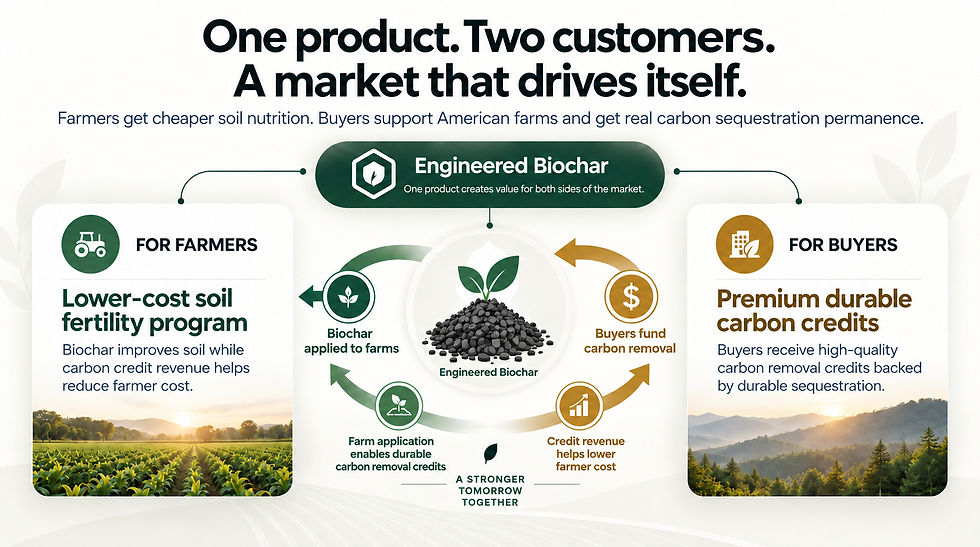 One product. Two customers.
A market that drives itself.

Farmers get cheaper soil nutrition. Buyers support American farms and get real carbon sequestration permanence.

Engineered Biochar
One product creates value for both sides of the market.

FOR FARMERS

Lower-cost soil fertility program

Biochar improves soil while carbon credit revenue helps reduce farmer cost.

Biochar applied to farms

Engineered Biochar

Buyers fund carbon removal

Farm application enables durable carbon removal credits

Credit revenue helps lower farmer cost

A STRONGER TOMORROW TOGETHER

FOR BUYERS

Premium durable carbon credits

Buyers receive high-quality carbon removal credits backed by durable sequestration.